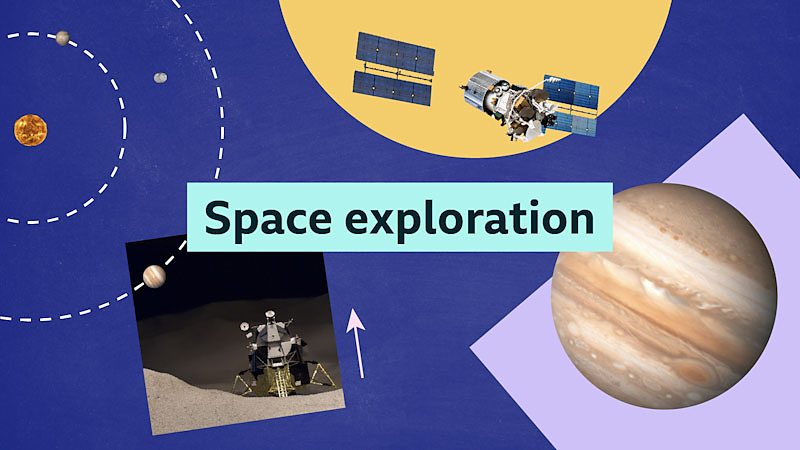 Space exploration